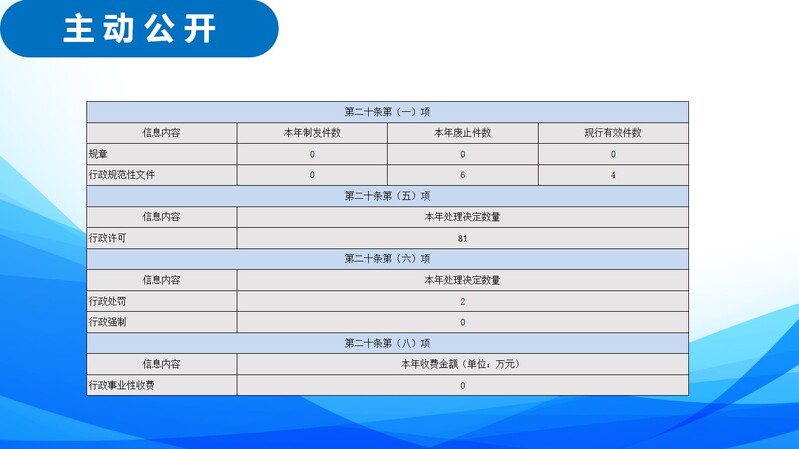 主动公开

| 第二十条第（一）项 | | | |
|---|---|---|---|
| 信息内容 | 本年制发件数 | 本年废止件数 | 现行有效件数 |
| 规章 | 0 | 0 | 0 |
| 行政规范性文件 | 0 | 6 | 4 |
| 第二十条第（五）项 | | | |
| 信息内容 | 本年处理决定数量 | | |
| 行政许可 | 81 | | |
| 第二十条第（六）项 | | | |
| 信息内容 | 本年处理决定数量 | | |
| 行政处罚 | 2 | | |
| 行政强制 | 0 | | |
| 第二十条第（八）项 | | | |
| 信息内容 | 本年收费金额（单位：万元） | | |
| 行政事业性收费 | 0 | | |